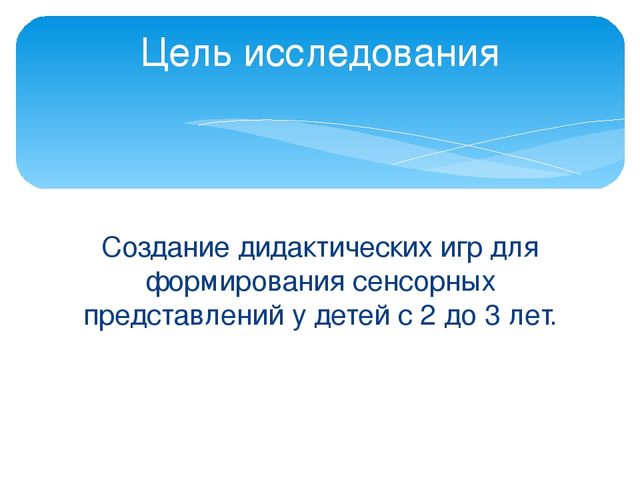 Цель исследования

Создание дидактических игр для формирования сенсорных представлений у детей с 2 до 3 лет.